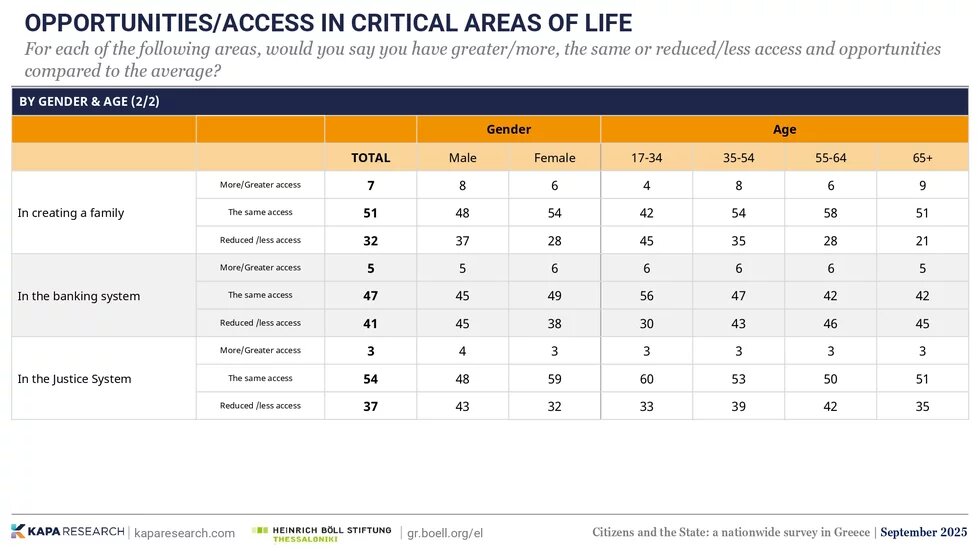 OPPORTUNITIES/ACCESS IN CRITICAL AREAS OF LIFE

For each of the following areas, would you say you have greater/more, the same or reduced/less access and opportunities compared to the average?

BY GENDER & AGE (2/2)

| | | | Gender | | Age | | | |
|---|---|---|---|---|---|---|---|---|
| | | TOTAL | Male | Female | 17-34 | 35-54 | 55-64 | 65+ |
| In creating a family | More/Greater access | 7 | 8 | 6 | 4 | 8 | 6 | 9 |
| | The same access | 51 | 48 | 54 | 42 | 54 | 58 | 51 |
| | Reduced /less access | 32 | 37 | 28 | 45 | 35 | 28 | 21 |
| In the banking system | More/Greater access | 5 | 5 | 6 | 6 | 6 | 6 | 5 |
| | The same access | 47 | 45 | 49 | 56 | 47 | 42 | 42 |
| | Reduced /less access | 41 | 45 | 38 | 30 | 43 | 46 | 45 |
| In the Justice System | More/Greater access | 3 | 4 | 3 | 3 | 3 | 3 | 3 |
| | The same access | 54 | 48 | 59 | 60 | 53 | 50 | 51 |
| | Reduced /less access | 37 | 43 | 32 | 33 | 39 | 42 | 35 |

KAPA RESEARCH | kaparesearch.com HEINRICH BÖLL STIFTUNG THESSALONIKI | gr.boell.org/el Citizens and the State: a nationwide survey in Greece | September 2025